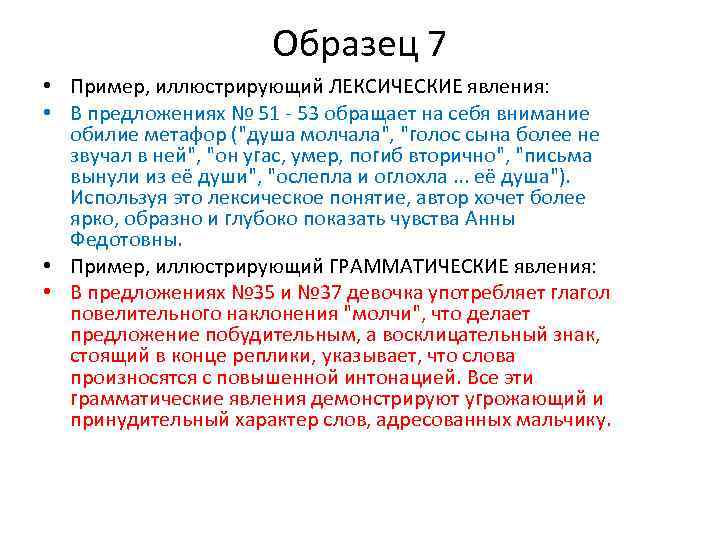 Образец 7

• Пример, иллюстрирующий ЛЕКСИЧЕСКИЕ явления:

• В предложениях № 51 - 53 обращает на себя внимание обилие метафор ("душа молчала", "голос сына более не звучал в ней", "он угас, умер, погиб вторично", "письма вынули из её души", "ослепла и оглохла ... её душа"). Используя это лексическое понятие, автор хочет более ярко, образно и глубоко показать чувства Анны Федотовны.

• Пример, иллюстрирующий ГРАММАТИЧЕСКИЕ явления:

• В предложениях №35 и №37 девочка употребляет глагол повелительного наклонения "молчи", что делает предложение побудительным, а восклицательный знак, стоящий в конце реплики, указывает, что слова произносятся с повышенной интонацией. Все эти грамматические явления демонстрируют угрожающий и принудительный характер слов, адресованных мальчику.